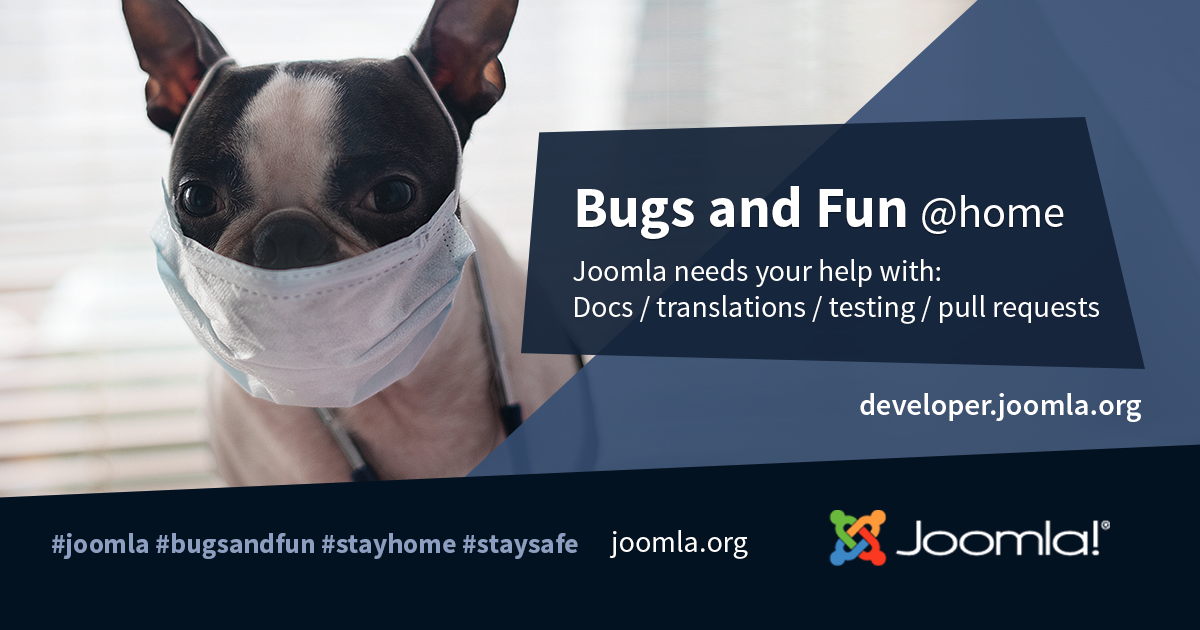 Bugs and Fun @home

Joomla needs your help with:
Docs / translations / testing / pull requests

developer.joomla.org

#joomla #bugsandfun #stayhome #staysafe joomla.org

Joomla!®